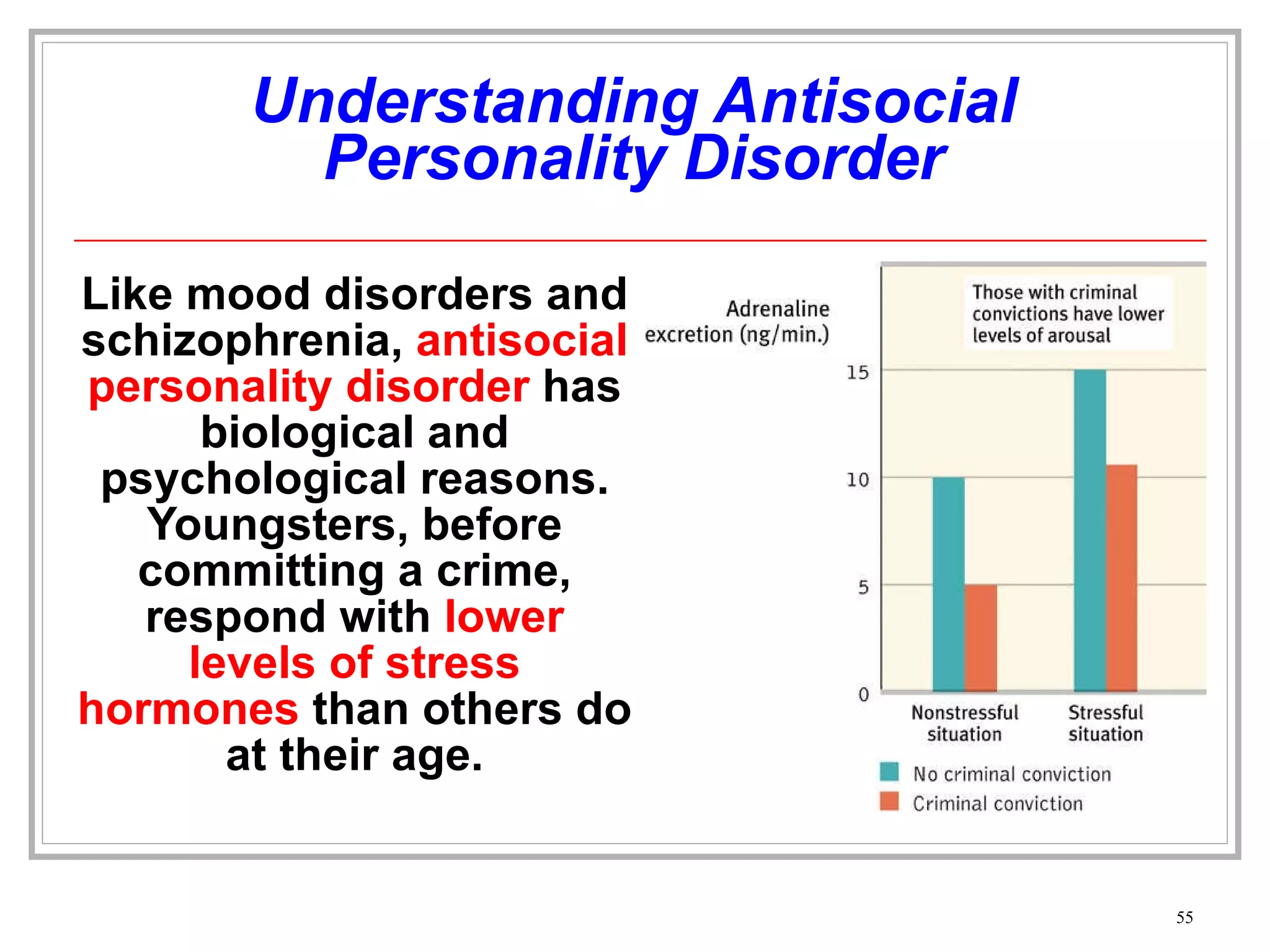 Understanding Antisocial Personality Disorder

Like mood disorders and schizophrenia, antisocial personality disorder has biological and psychological reasons. Youngsters, before committing a crime, respond with lower levels of stress hormones than others do at their age.

Adrenaline excretion (ng/min.)

Those with criminal convictions have lower levels of arousal

15

10

5

0

Nonstressful situation

Stressful situation

No criminal conviction

Criminal conviction

55